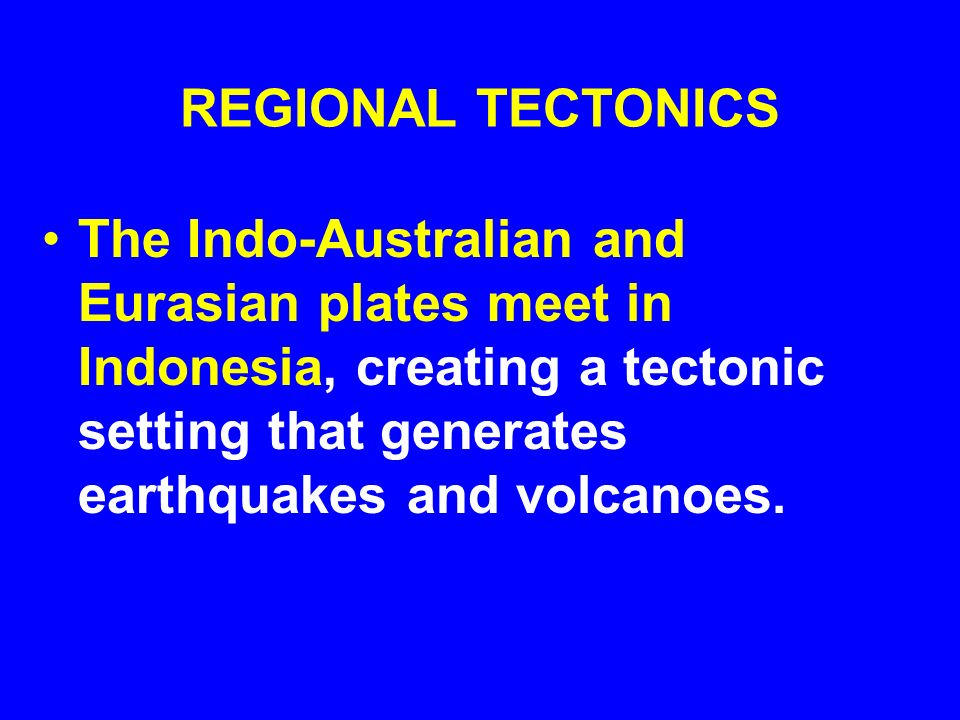 REGIONAL TECTONICS

• The Indo-Australian and Eurasian plates meet in Indonesia, creating a tectonic setting that generates earthquakes and volcanoes.